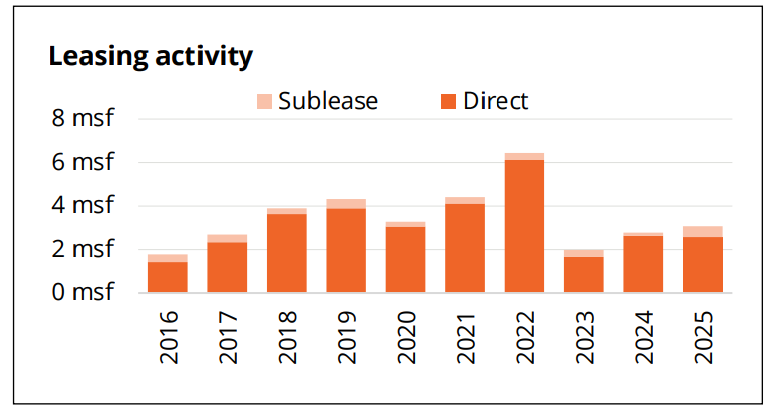 Leasing activity

Sublease Direct

8 msf
6 msf
4 msf
2 msf
0 msf

2016
2017
2018
2019
2020
2021
2022
2023
2024
2025